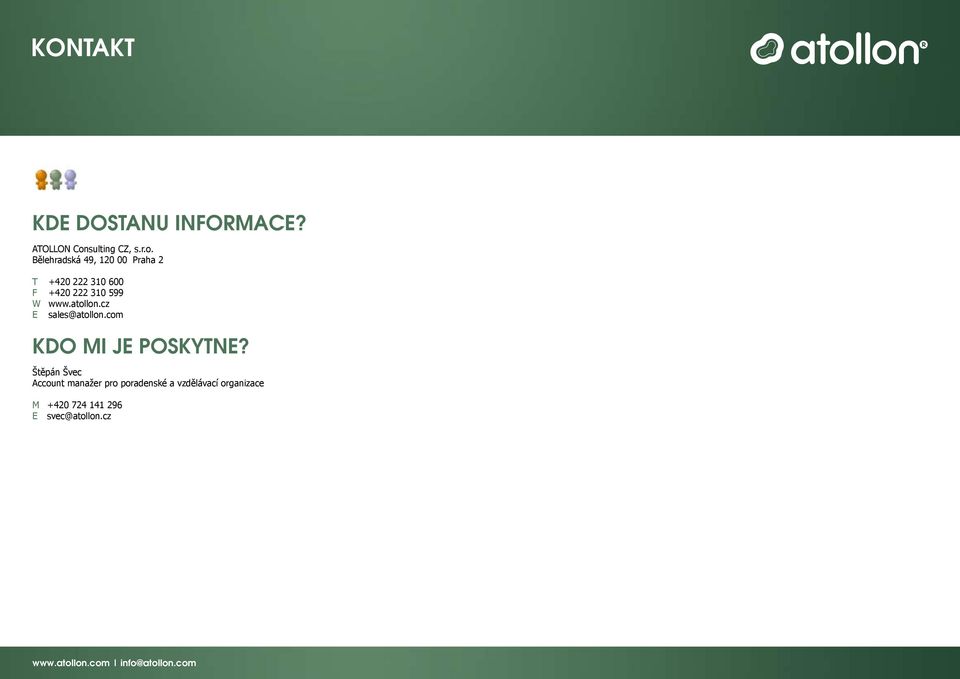 KONTAKT

atollon®

KDE DOSTANU INFORMACE?

ATOLLON Consulting CZ, s.r.o.
Bělehradská 49, 120 00 Praha 2

T +420 222 310 600
F +420 222 310 599
W www.atollon.cz
E sales@atollon.com

KDO MI JE POSKYTNE?

Štěpán Švec
Account manažer pro poradenské a vzdělávací organizace

M +420 724 141 296
E svec@atollon.cz

www.atollon.com | info@atollon.com